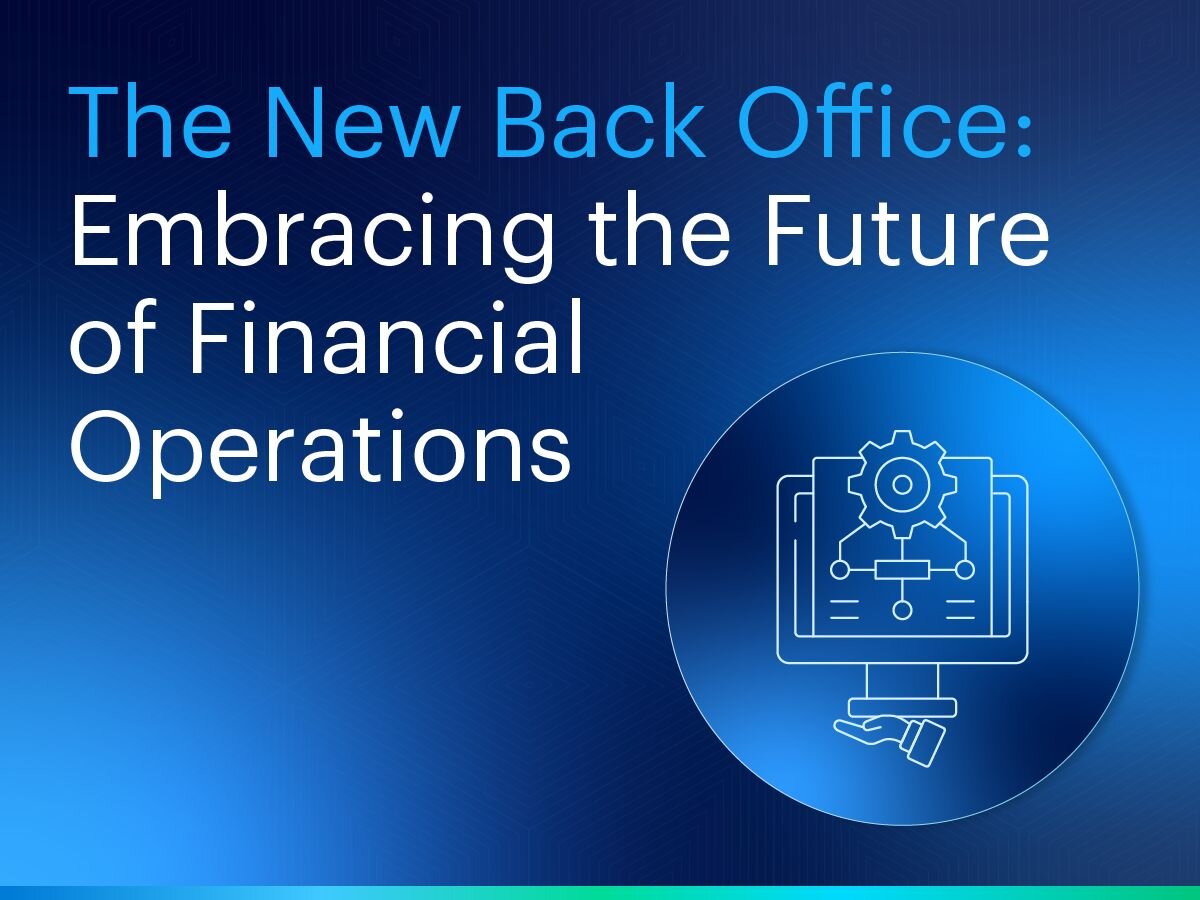 The New Back Office: Embracing the Future of Financial Operations